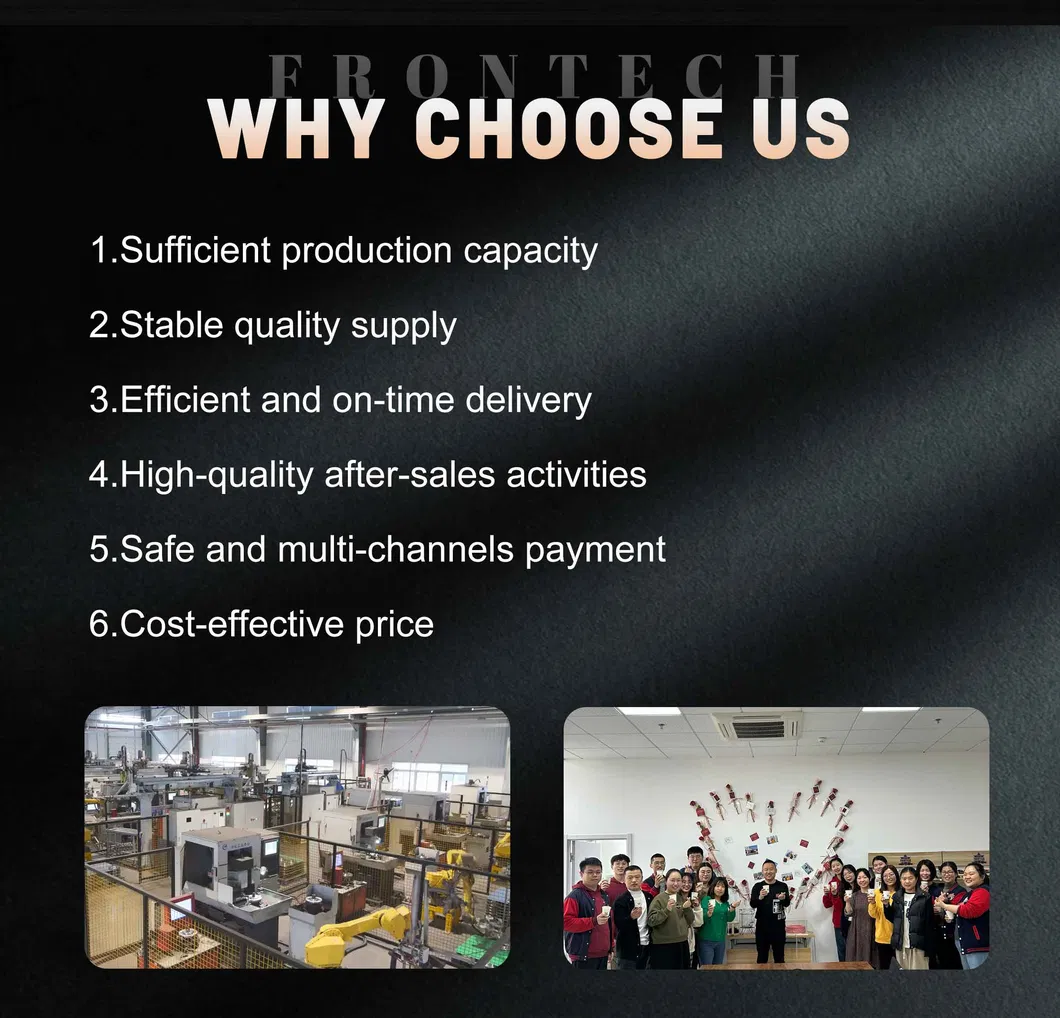 FRONTECH
WHY CHOOSE US

1.Sufficient production capacity

2.Stable quality supply

3.Efficient and on-time delivery

4.High-quality after-sales activities

5.Safe and multi-channels payment

6.Cost-effective price